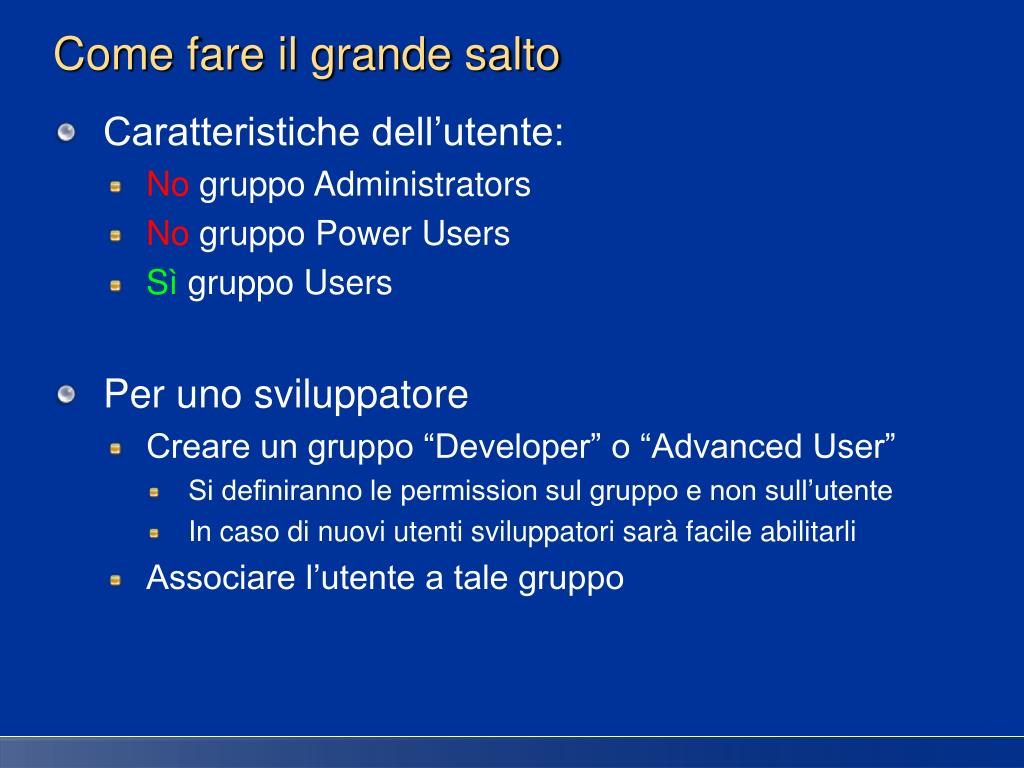 Come fare il grande salto

Caratteristiche dell’utente:

No gruppo Administrators

No gruppo Power Users

Sì gruppo Users

Per uno sviluppatore

Creare un gruppo “Developer” o “Advanced User”

Si definiranno le permission sul gruppo e non sull’utente

In caso di nuovi utenti sviluppatori sarà facile abilitarli

Associare l’utente a tale gruppo